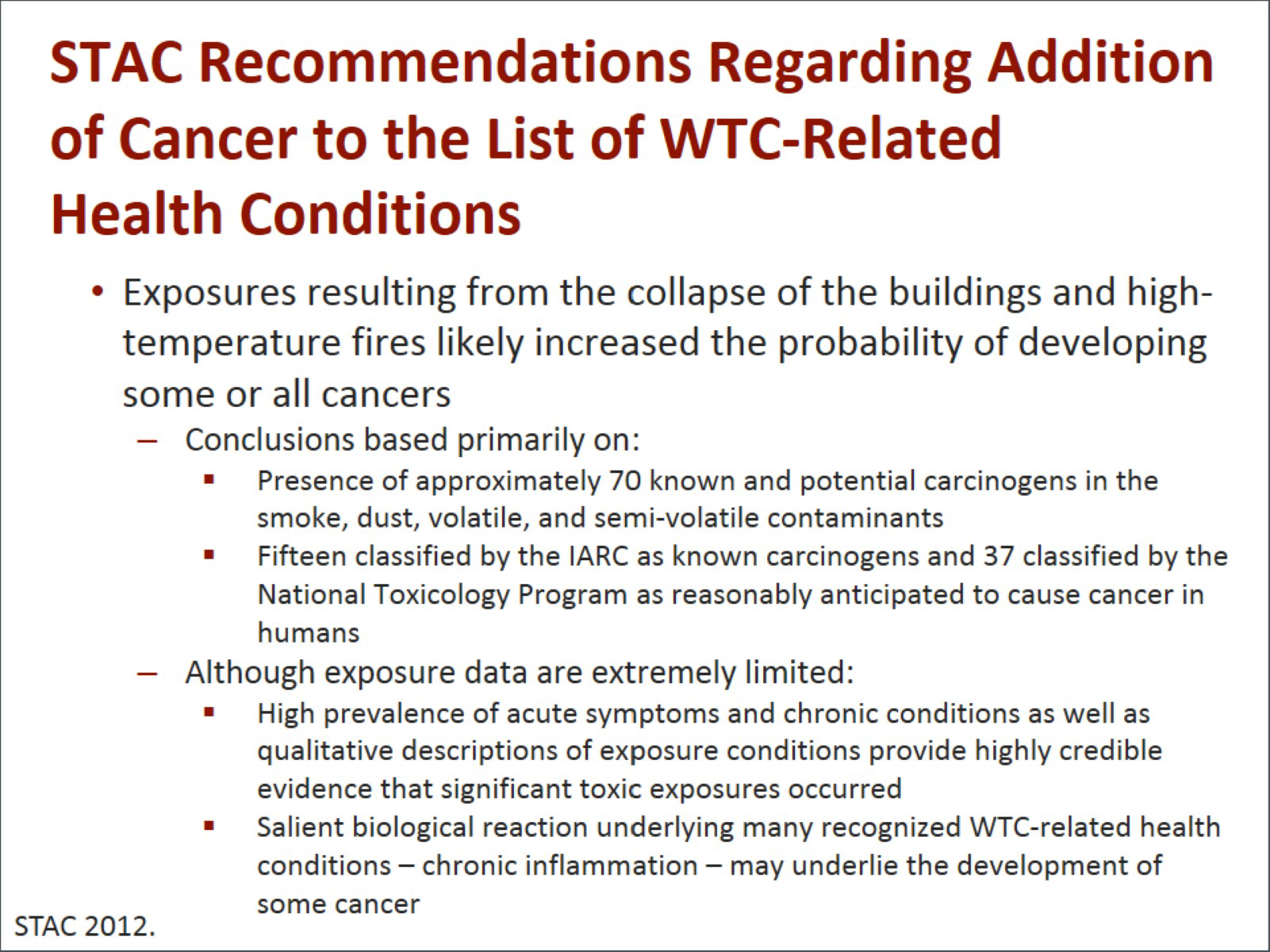 STAC Recommendations Regarding Addition of Cancer to the List of WTC-Related Health Conditions

• Exposures resulting from the collapse of the buildings and high-temperature fires likely increased the probability of developing some or all cancers

– Conclusions based primarily on:

▪ Presence of approximately 70 known and potential carcinogens in the smoke, dust, volatile, and semi-volatile contaminants

▪ Fifteen classified by the IARC as known carcinogens and 37 classified by the National Toxicology Program as reasonably anticipated to cause cancer in humans

– Although exposure data are extremely limited:

▪ High prevalence of acute symptoms and chronic conditions as well as qualitative descriptions of exposure conditions provide highly credible evidence that significant toxic exposures occurred

▪ Salient biological reaction underlying many recognized WTC-related health conditions – chronic inflammation – may underlie the development of some cancer

STAC 2012.